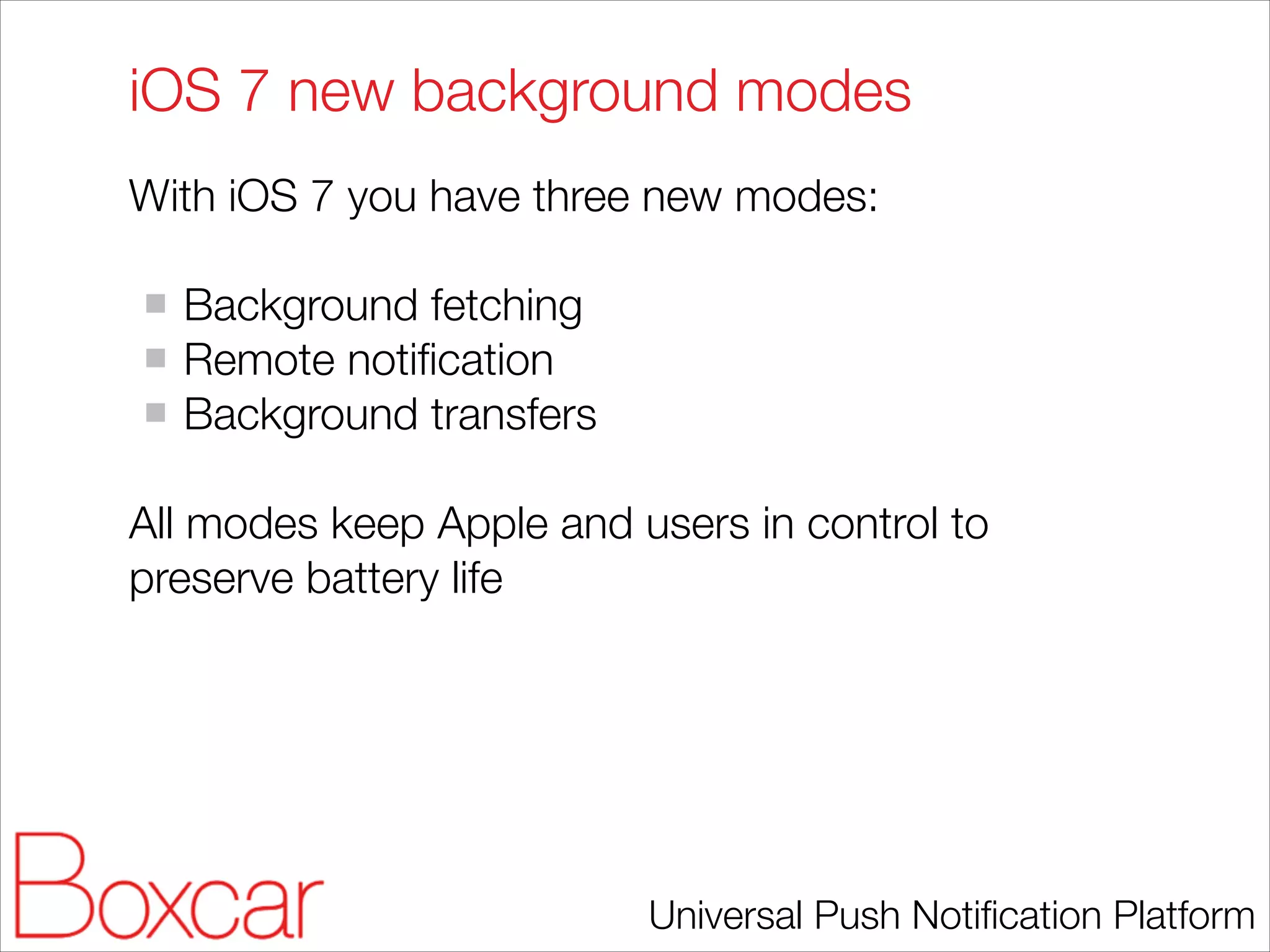 iOS 7 new background modes

With iOS 7 you have three new modes:

- Background fetching
- Remote notification
- Background transfers

All modes keep Apple and users in control to preserve battery life

Boxcar

Universal Push Notification Platform